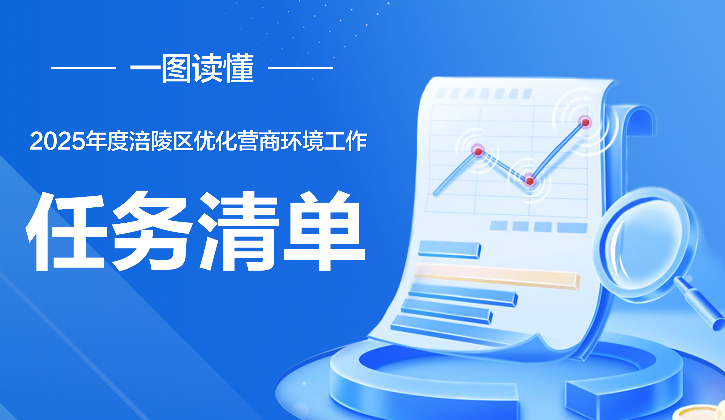 一图读懂

2025年度涪陵区优化营商环境工作

任务清单